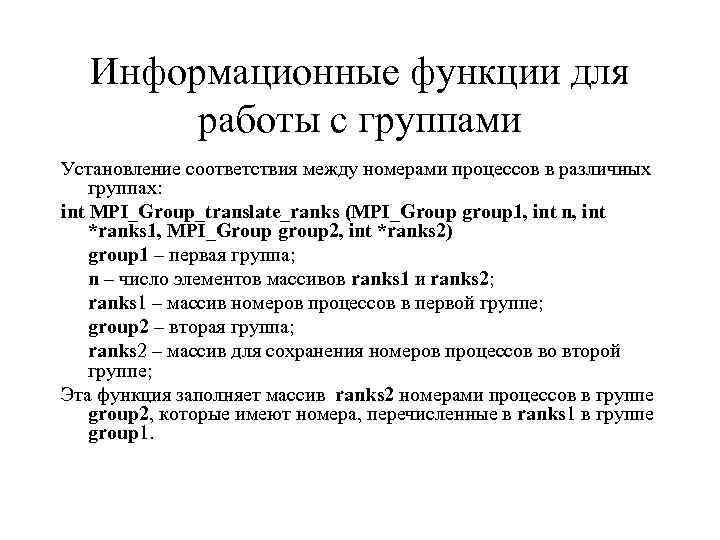 Информационные функции для работы с группами

Установление соответствия между номерами процессов в различных группах:

int MPI_Group_translate_ranks (MPI_Group group1, int n, int *ranks1, MPI_Group group2, int *ranks2)

group1 – первая группа;

n – число элементов массивов ranks1 и ranks2;

ranks1 – массив номеров процессов в первой группе;

group2 – вторая группа;

ranks2 – массив для сохранения номеров процессов во второй группе;

Эта функция заполняет массив ranks2 номерами процессов в группе group2, которые имеют номера, перечисленные в ranks1 в группе group1.